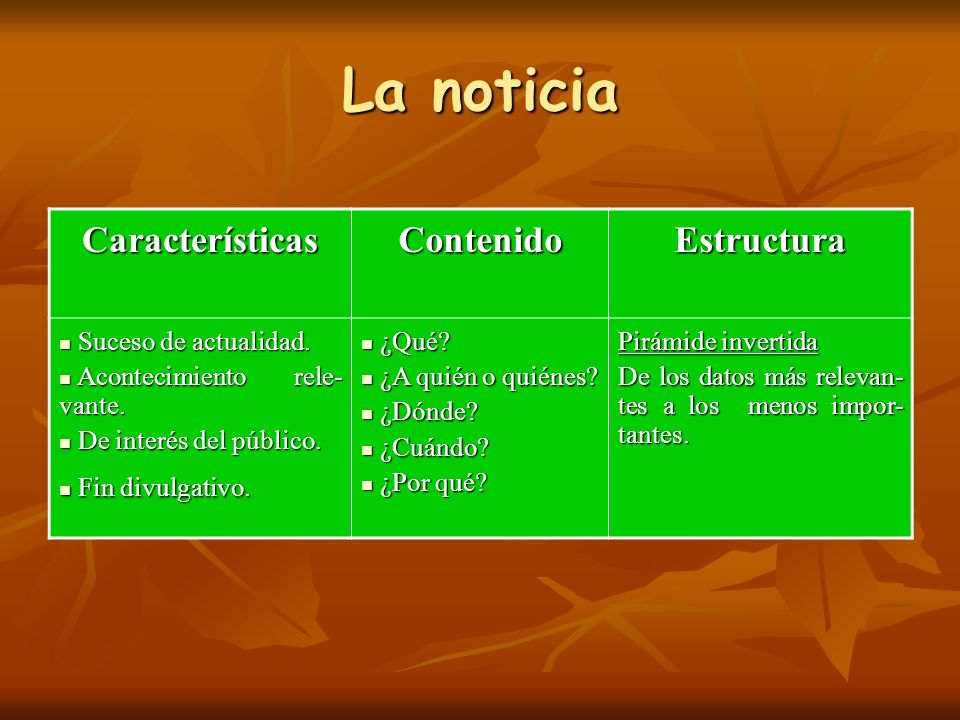 La noticia

| Características | Contenido | Estructura |
|---|---|---|
| ▪ Suceso de actualidad. ▪ Acontecimiento relevante. ▪ De interés del público. ▪ Fin divulgativo. | ▪ ¿Qué? ▪ ¿A quién o quiénes? ▪ ¿Dónde? ▪ ¿Cuándo? ▪ ¿Por qué? | Pirámide invertida De los datos más relevantes a los menos importantes. |